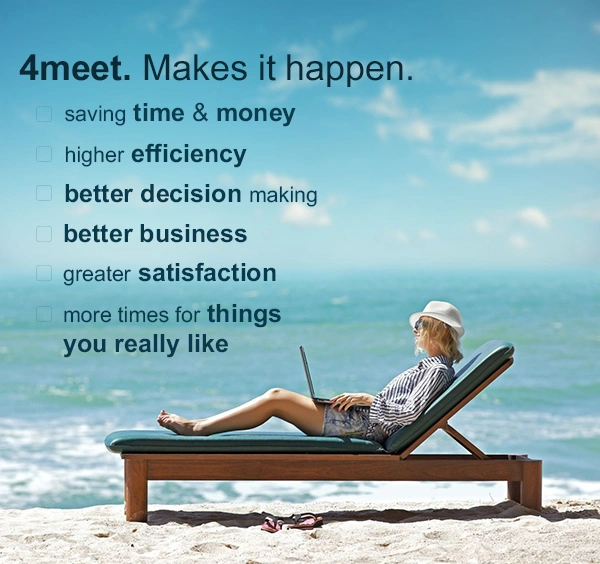 4meet. Makes it happen.

saving time & money

higher efficiency

better decision making

better business

greater satisfaction

more times for things you really like